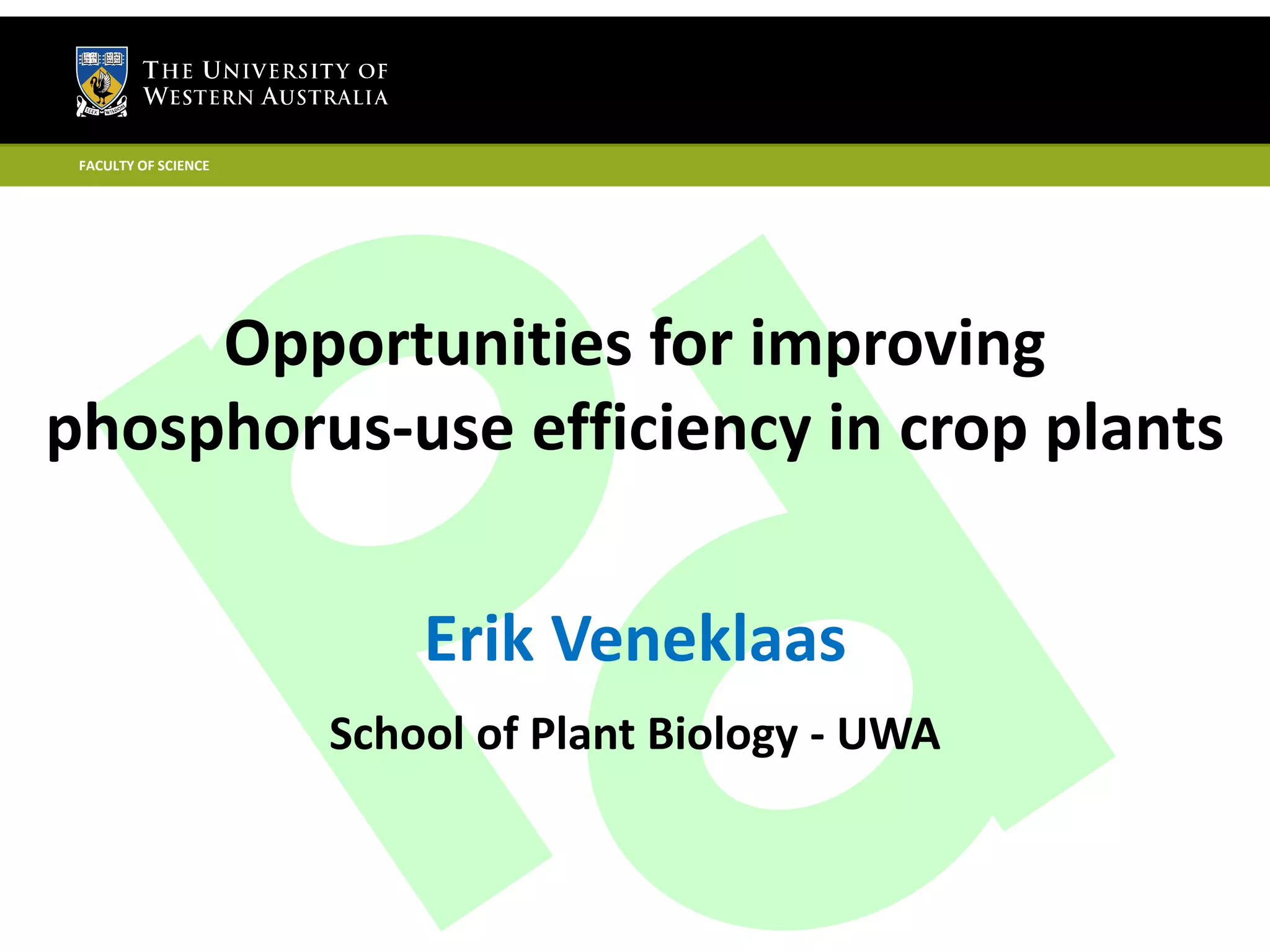 SEEK WISDOM

THE UNIVERSITY OF WESTERN AUSTRALIA

FACULTY OF SCIENCE

Opportunities for improving phosphorus-use efficiency in crop plants

Erik Veneklaas

School of Plant Biology - UWA